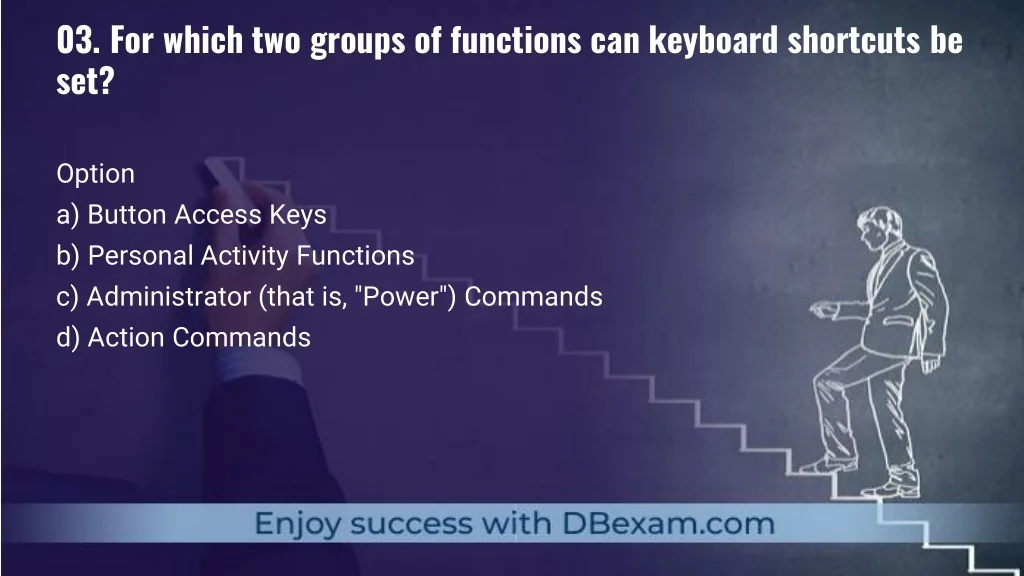 03. For which two groups of functions can keyboard shortcuts be set?

Option
a) Button Access Keys
b) Personal Activity Functions
c) Administrator (that is, "Power") Commands
d) Action Commands

Enjoy success with DBexam.com